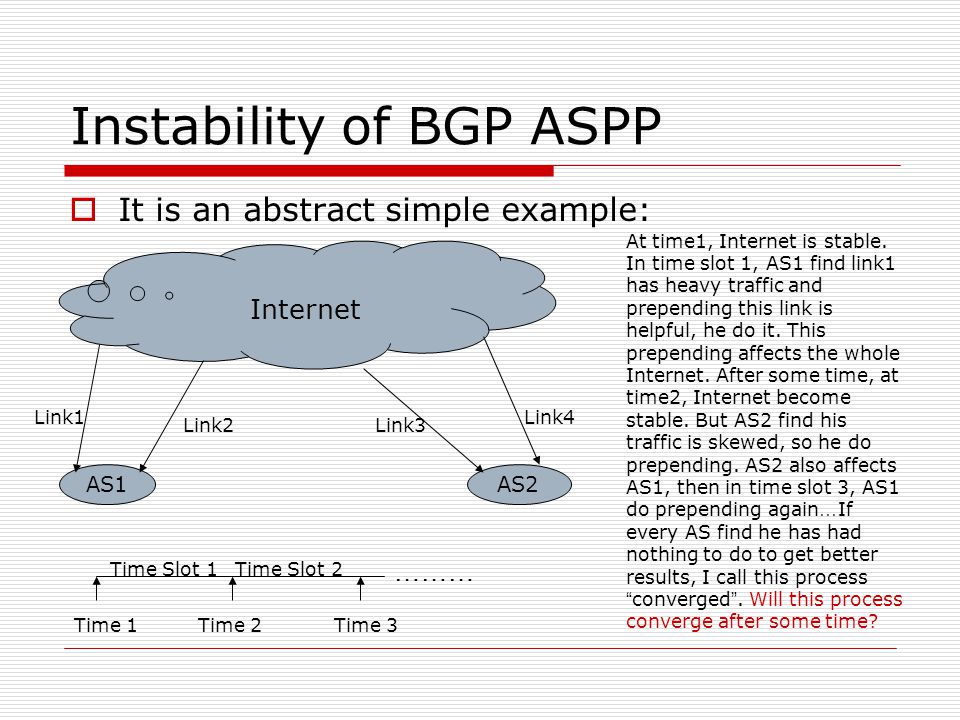 Instability of BGP ASPP

It is an abstract simple example:

Internet

Link1

Link2

Link3

Link4

AS1

AS2

Time Slot 1 Time Slot 2 .........

Time 1 Time 2 Time 3

At time1, Internet is stable. In time slot 1, AS1 find link1 has heavy traffic and prepending this link is helpful, he do it. This prepending affects the whole Internet. After some time, at time2, Internet become stable. But AS2 find his traffic is skewed, so he do prepending. AS2 also affects AS1, then in time slot 3, AS1 do prepending again…If every AS find he has had nothing to do to get better results, I call this process “converged”. Will this process converge after some time?